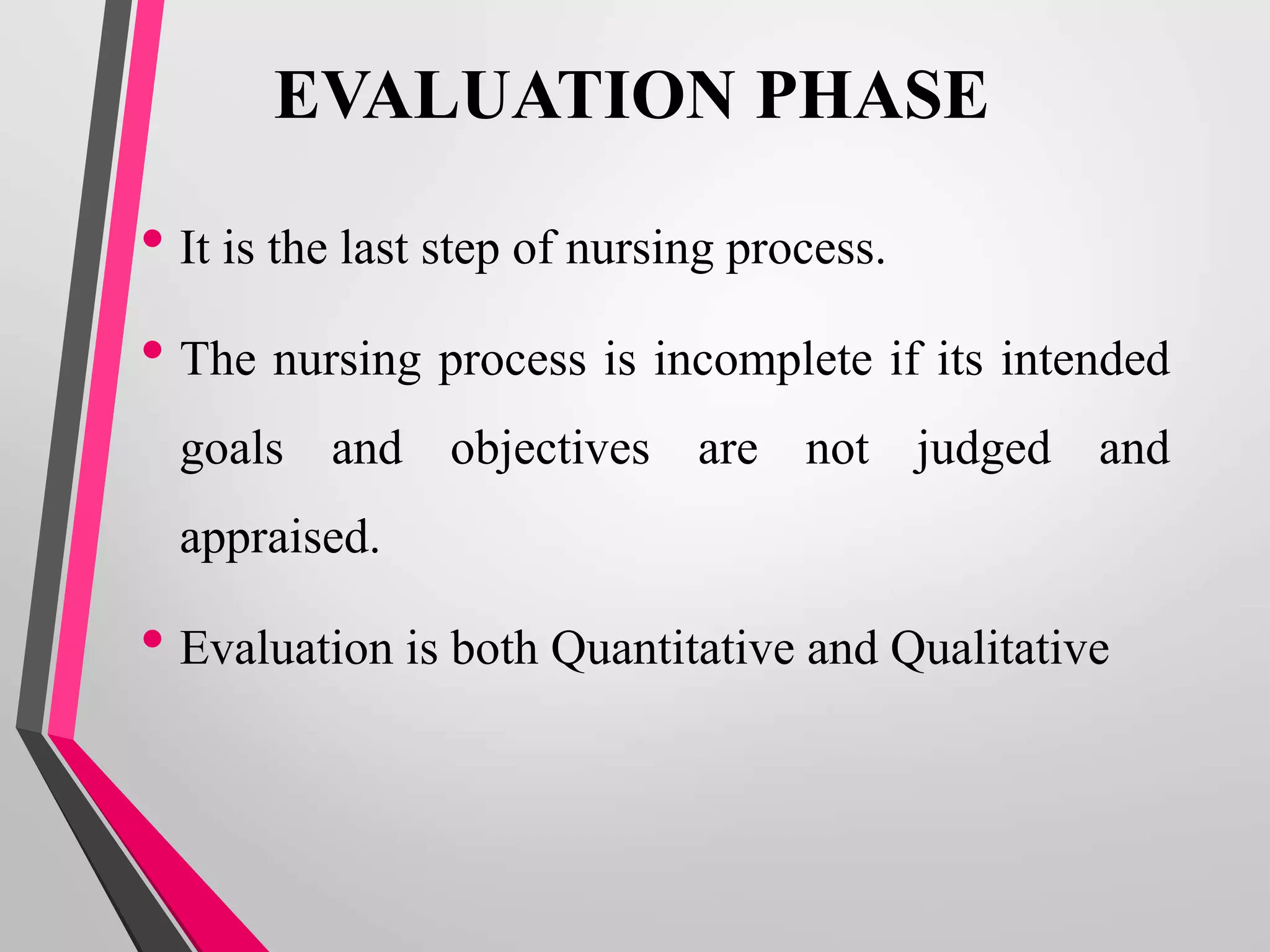 EVALUATION PHASE

• It is the last step of nursing process.

• The nursing process is incomplete if its intended goals and objectives are not judged and appraised.

• Evaluation is both Quantitative and Qualitative